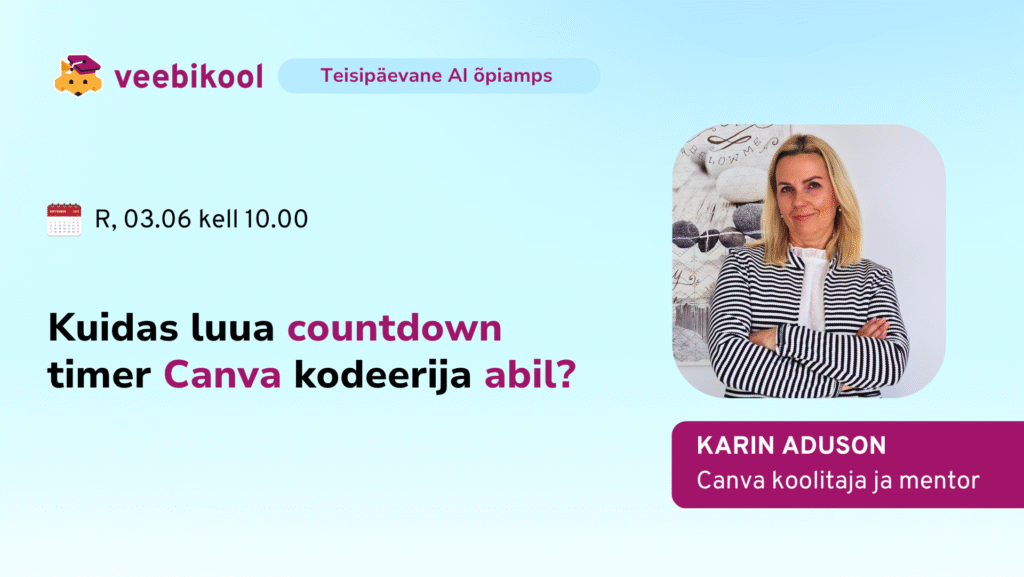 veebikool

Teisipäevane AI õpiamps

R, 03.06 kell 10.00

Kuidas luua countdown timer Canva kodeerija abil?

KARIN ADUSON
Canva koolitaja ja mentor